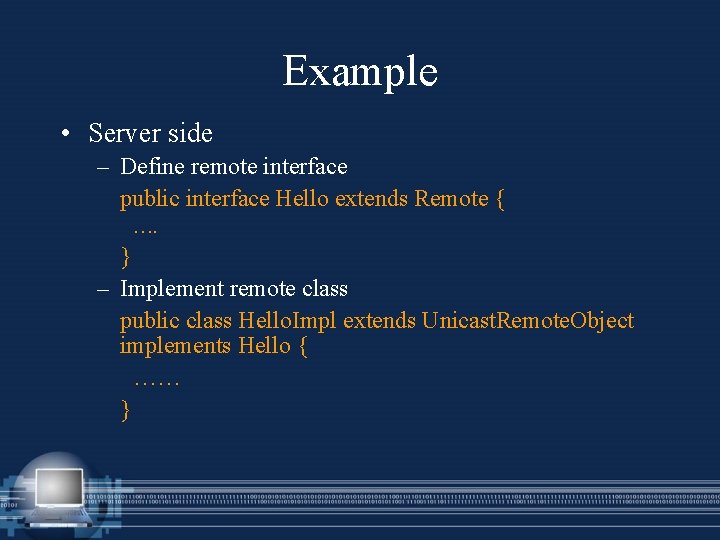 Example

• Server side

– Define remote interface

public interface Hello extends Remote {
….
}

– Implement remote class

public class HelloImpl extends UnicastRemoteObject implements Hello {
……
}